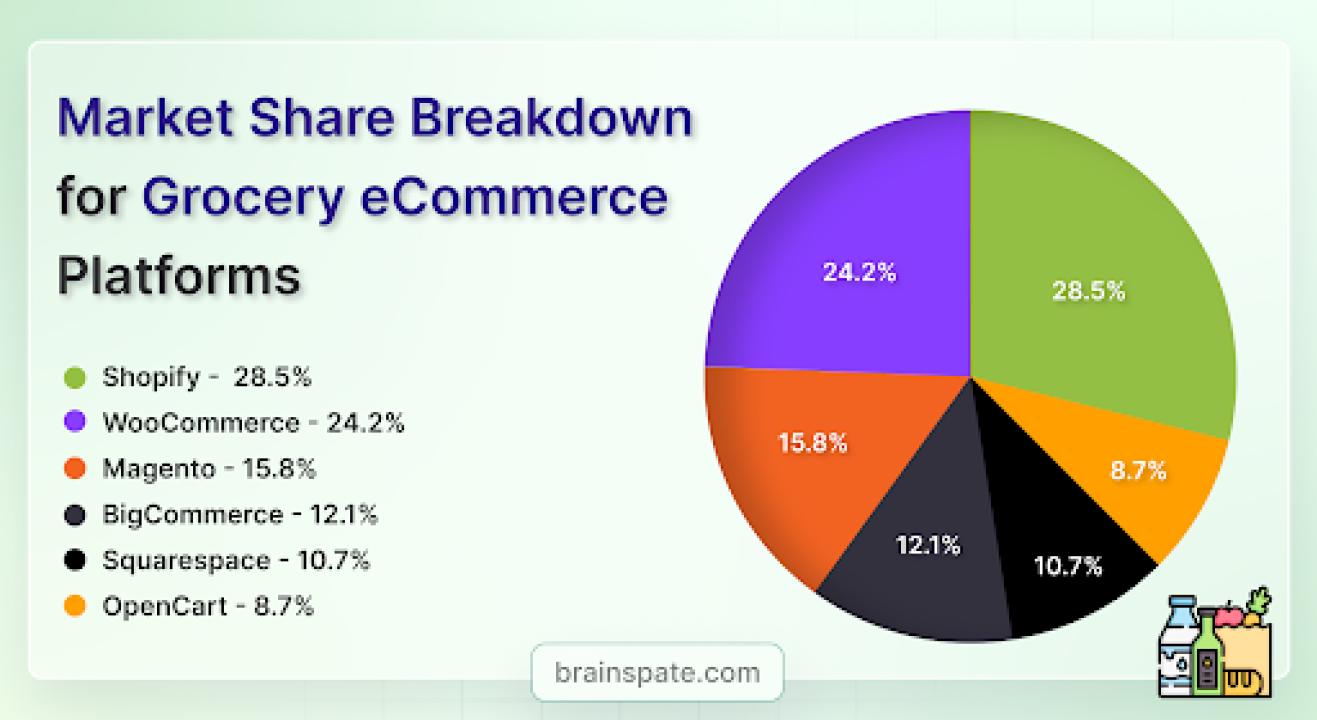 Market Share Breakdown for Grocery eCommerce Platforms

Shopify - 28.5%
WooCommerce - 24.2%
Magento - 15.8%
BigCommerce - 12.1%
Squarespace - 10.7%
OpenCart - 8.7%

24.2%
28.5%
15.8%
8.7%
12.1%
10.7%

brainspate.com